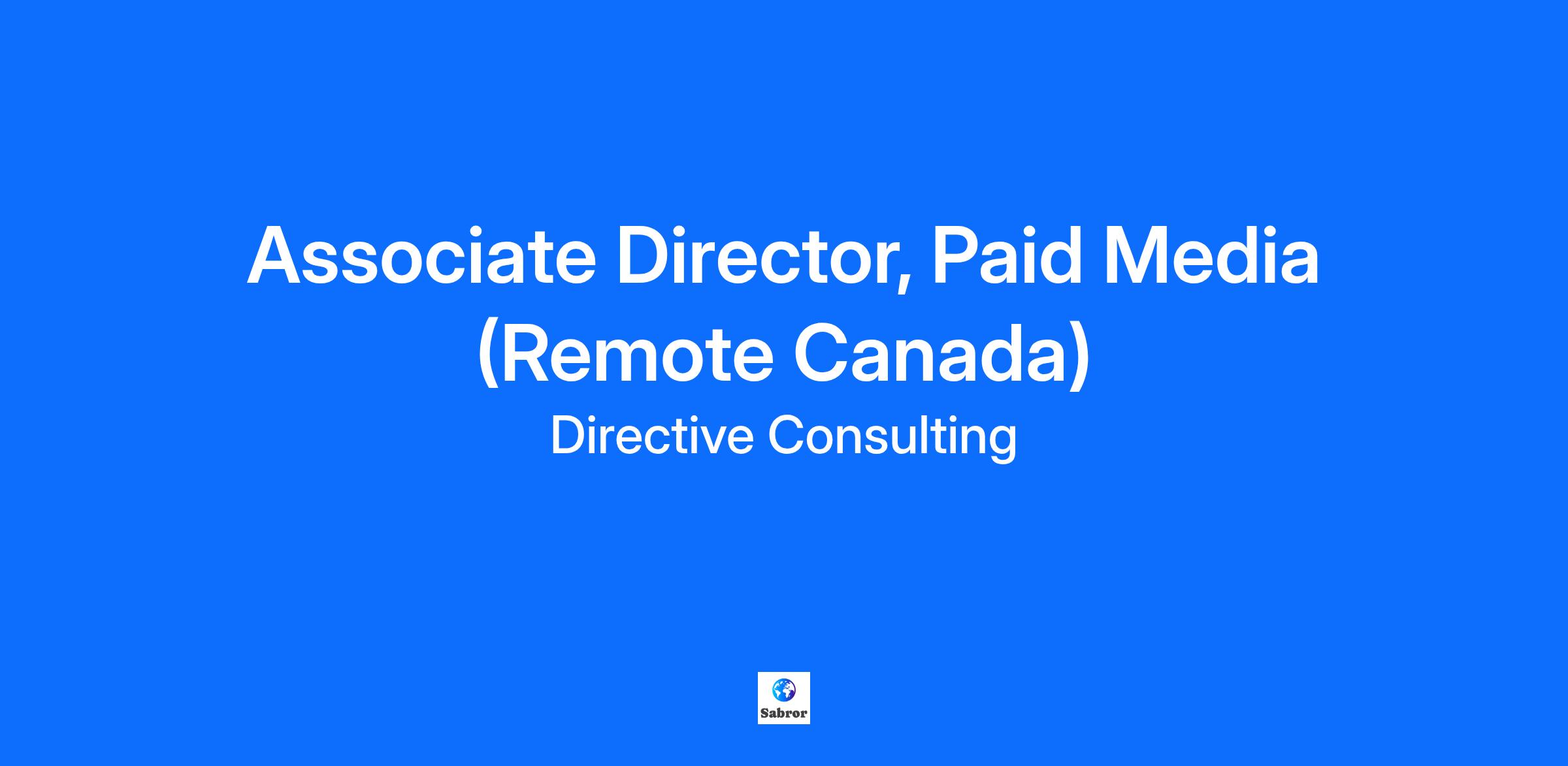 Associate Director, Paid Media (Remote Canada)

Directive Consulting

Sabror